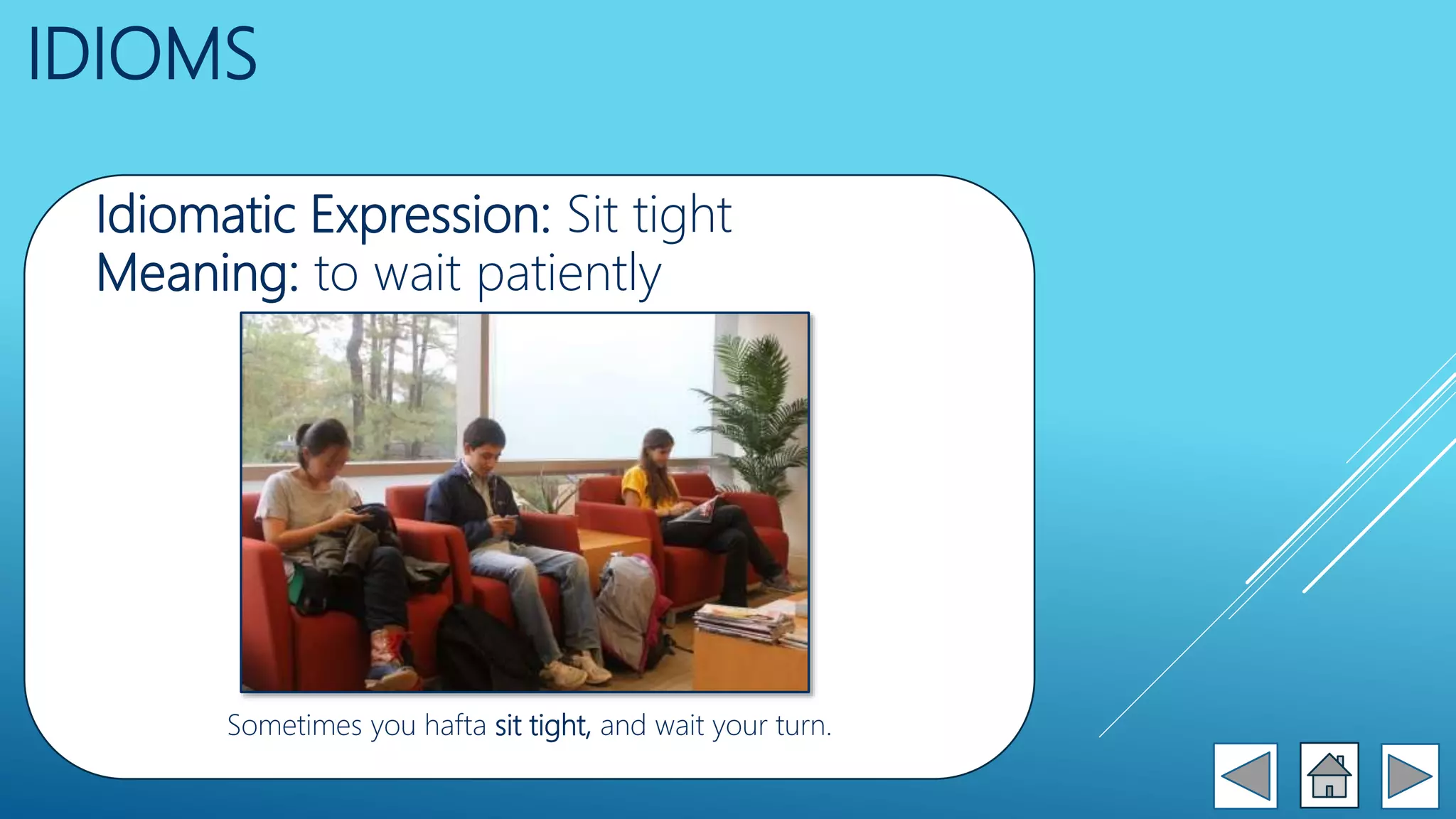 IDIOMS

Idiomatic Expression: Sit tight
Meaning: to wait patiently

Sometimes you hafta sit tight, and wait your turn.